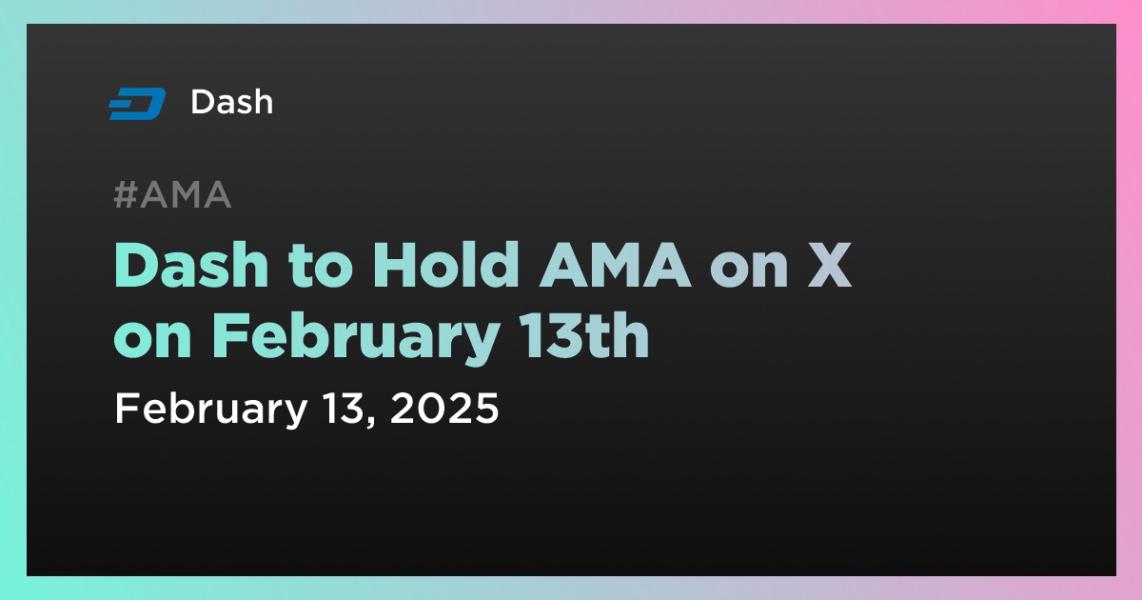 Dash

#AMA

Dash to Hold AMA on X on February 13th

February 13, 2025